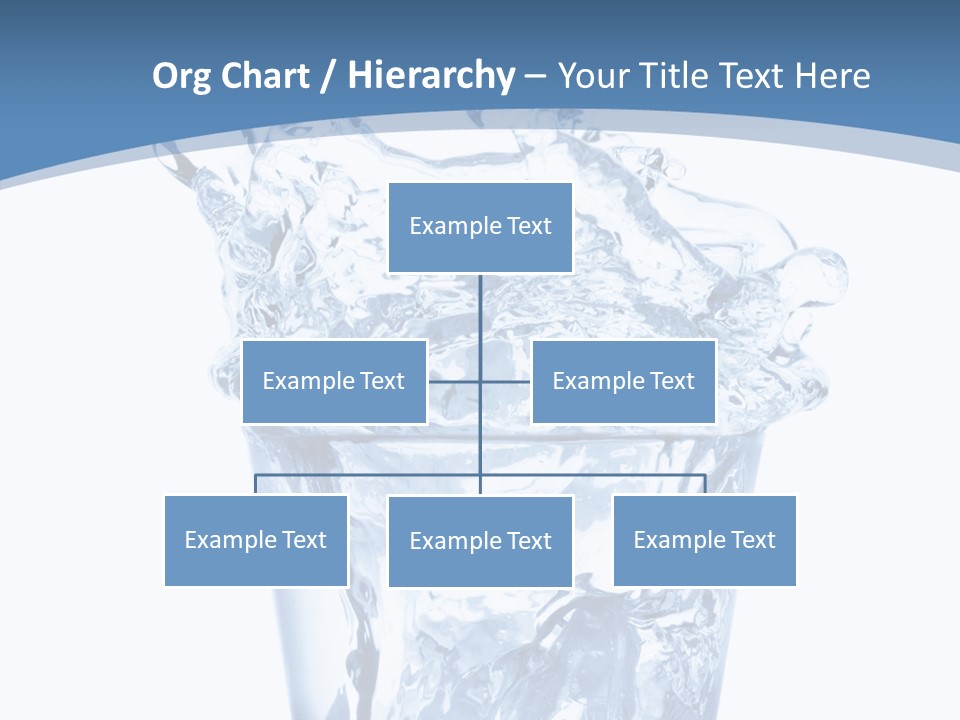 Org Chart / Hierarchy – Your Title Text Here

Example Text

Example Text

Example Text

Example Text

Example Text

Example Text